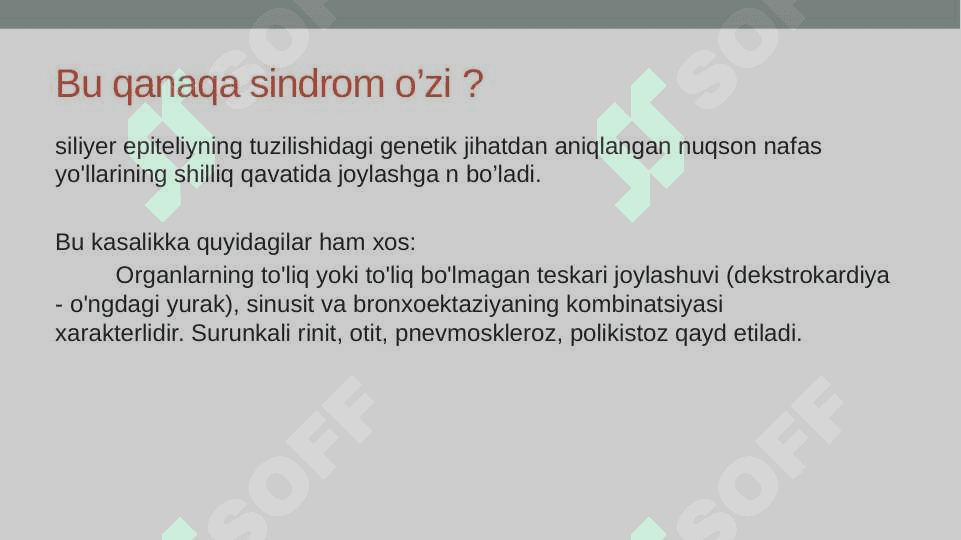 Bu qanaqa sindrom o’zi ?

siliyer epiteliyning tuzilishidagi genetik jihatdan aniqlangan nuqson nafas yo'llarining shilliq qavatida joylashga n bo’ladi.

Bu kasalikka quyidagilar ham xos:

Organlarning to'liq yoki to'liq bo'lmagan teskari joylashuvi (dekstrokardiya - o'ngdagi yurak), sinusit va bronxoektaziyaning kombinatsiyasi xarakterlidir. Surunkali rinit, otit, pnevmoskleroz, polikistoz qayd etiladi.

SOFF SOFF SOFF SOFF